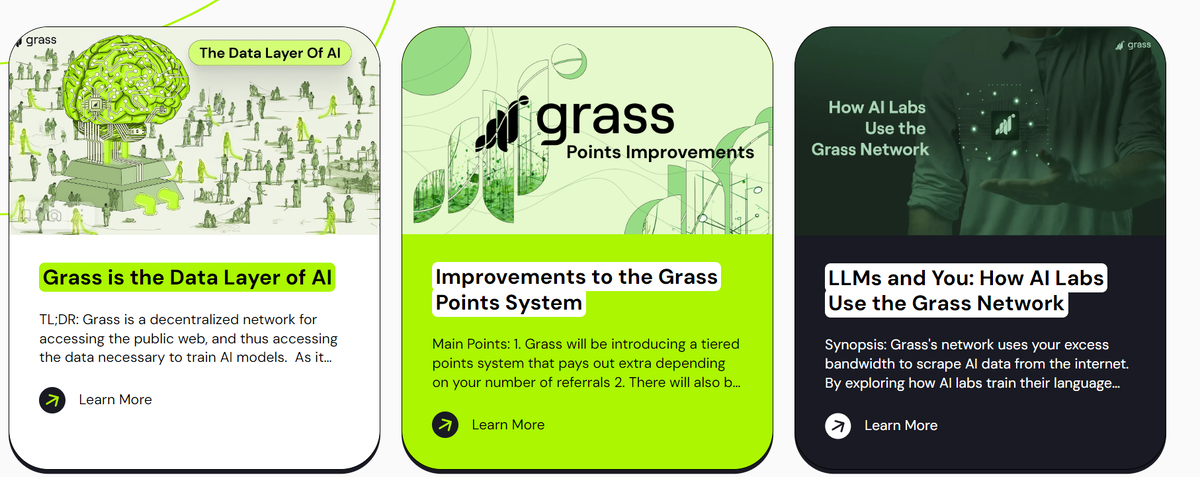 grass

The Data Layer Of AI

Grass is the Data Layer of AI

TL;DR: Grass is a decentralized network for accessing the public web, and thus accessing the data necessary to train AI models. As it...

Learn More

grass
Points Improvements

Improvements to the Grass Points System

Main Points: 1. Grass will be introducing a tiered points system that pays out extra depending on your number of referrals 2. There will also b...

Learn More

grass

How AI Labs Use the Grass Network

LLMs and You: How AI Labs Use the Grass Network

Synopsis: Grass's network uses your excess bandwidth to scrape AI data from the internet. By exploring how AI labs train their language...

Learn More